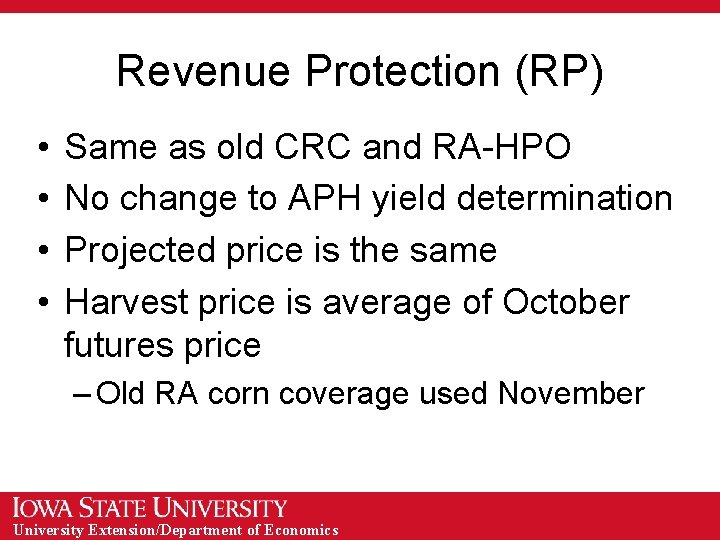 Revenue Protection (RP)

• Same as old CRC and RA-HPO
• No change to APH yield determination
• Projected price is the same
• Harvest price is average of October futures price
– Old RA corn coverage used November

IOWA STATE UNIVERSITY
University Extension/Department of Economics